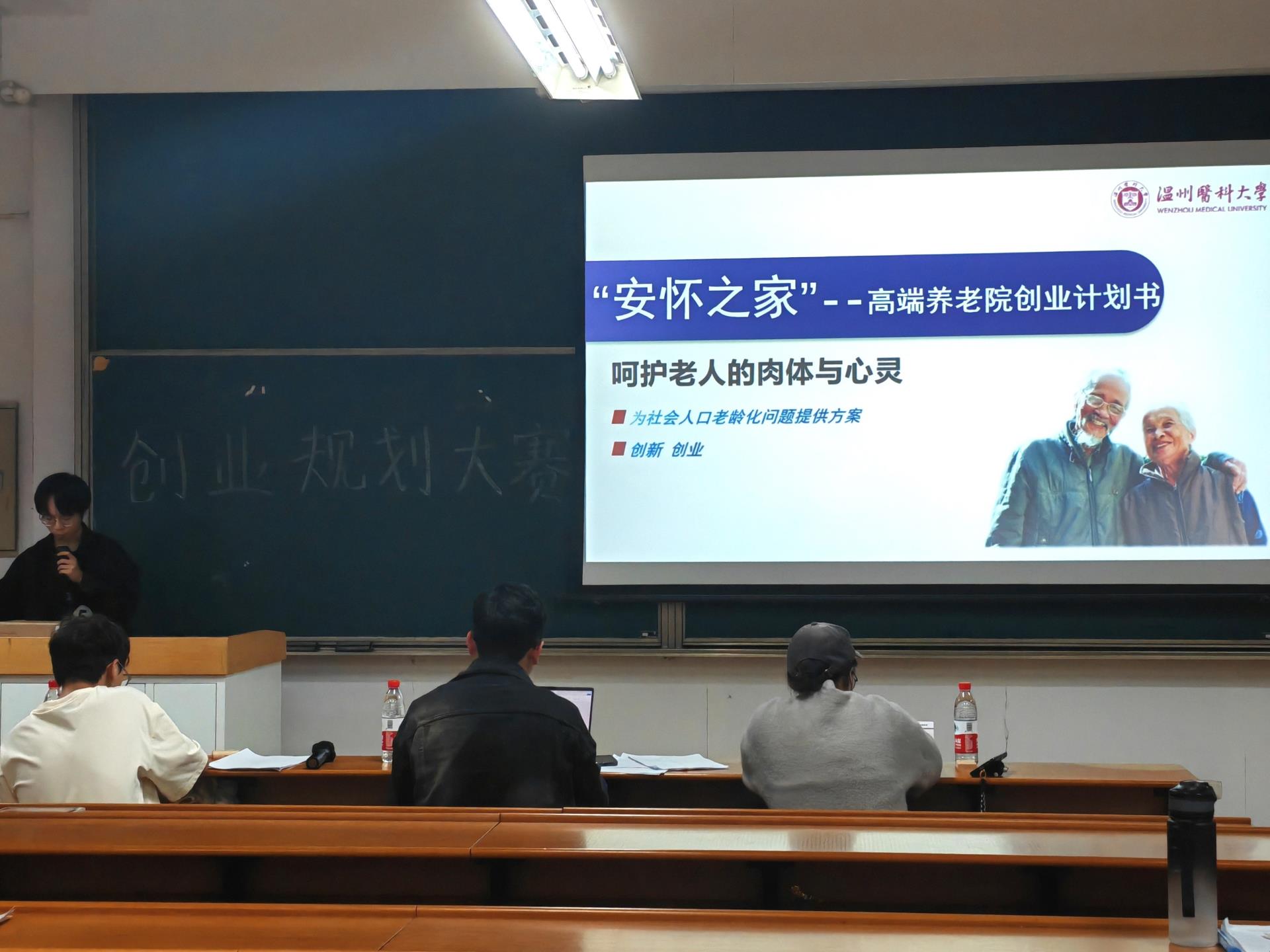 创业规划大赛

温州醫科大學
WENZHOU MEDICAL UNIVERSITY

“安怀之家”--高端养老院创业计划书

呵护老人的肉体与心灵

为社会人口老龄化问题提供方案

创新 创业